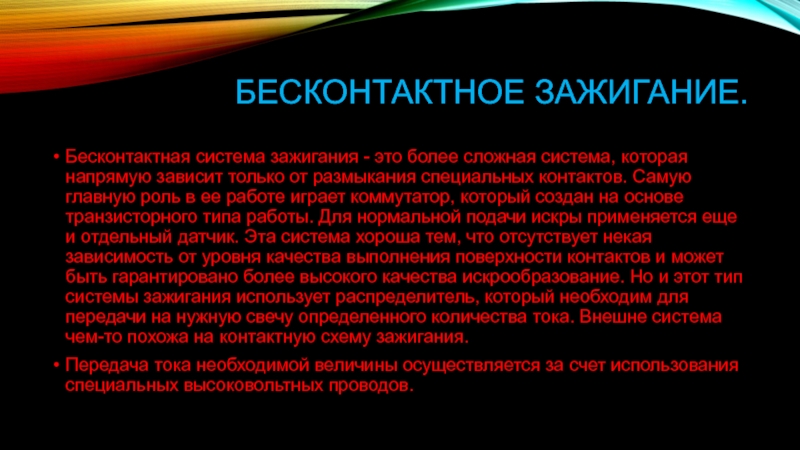 БЕСКОНТАКТНОЕ ЗАЖИГАНИЕ.

• Бесконтактная система зажигания - это более сложная система, которая напрямую зависит только от размыкания специальных контактов. Самую главную роль в ее работе играет коммутатор, который создан на основе транзисторного типа работы. Для нормальной подачи искры применяется еще и отдельный датчик. Эта система хороша тем, что отсутствует некая зависимость от уровня качества выполнения поверхности контактов и может быть гарантировано более высокого качества искрообразование. Но и этот тип системы зажигания использует распределитель, который необходим для передачи на нужную свечу определенного количества тока. Внешне система чем-то похожа на контактную схему зажигания.

• Передача тока необходимой величины осуществляется за счет использования специальных высоковольтных проводов.